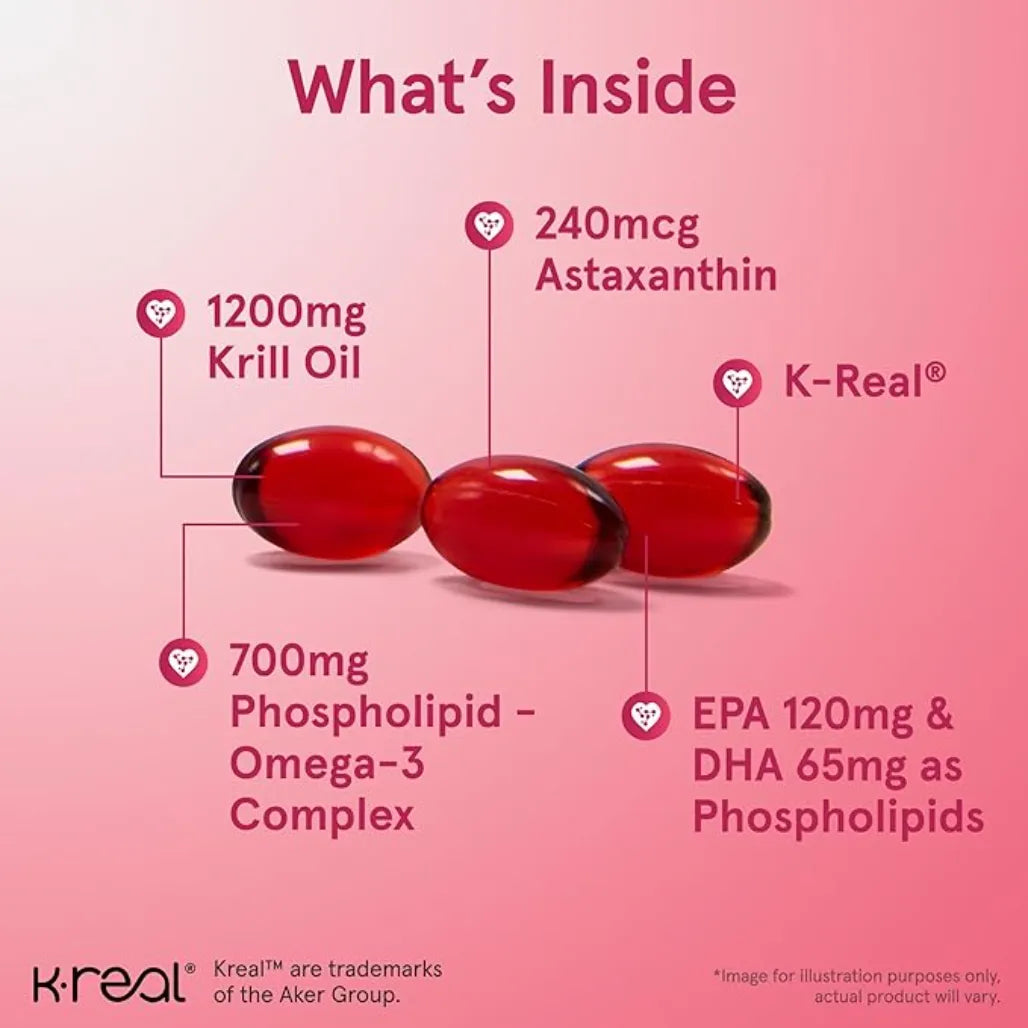 What's Inside

240mcg Astaxanthin

1200mg Krill Oil

K-Real®

700mg Phospholipid - Omega-3 Complex

EPA 120mg & DHA 65mg as Phospholipids

k·real® Kreal™ are trademarks of the Aker Group.

*Image for illustration purposes only, actual product will vary.